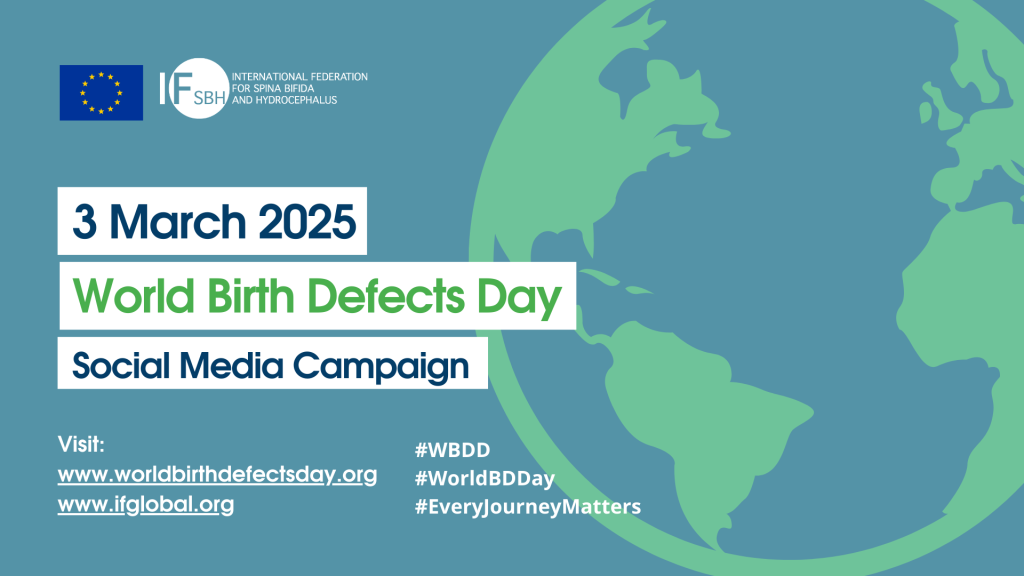 IF SBH INTERNATIONAL FEDERATION FOR SPINA BIFIDA AND HYDROCEPHALUS

3 March 2025

World Birth Defects Day

Social Media Campaign

Visit:
www.worldbirthdefectsday.org
www.ifglobal.org

#WBDD
#WorldBDDay
#EveryJourneyMatters